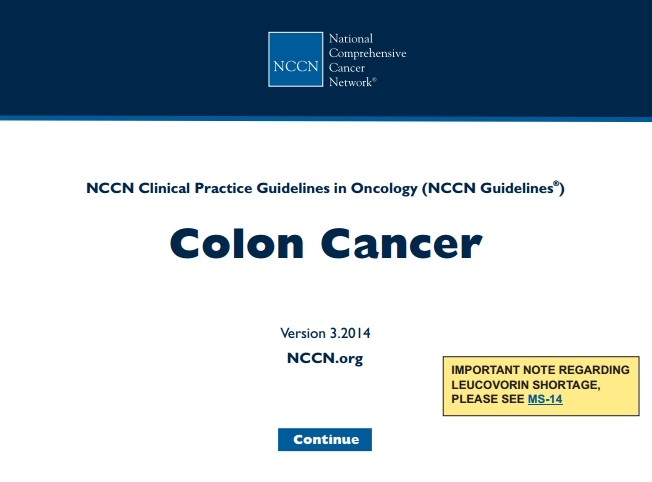 NCCN National Comprehensive Cancer Network®

NCCN Clinical Practice Guidelines in Oncology (NCCN Guidelines®)

Colon Cancer

Version 3.2014

NCCN.org

IMPORTANT NOTE REGARDING LEUCOVORIN SHORTAGE, PLEASE SEE MS-14

Continue